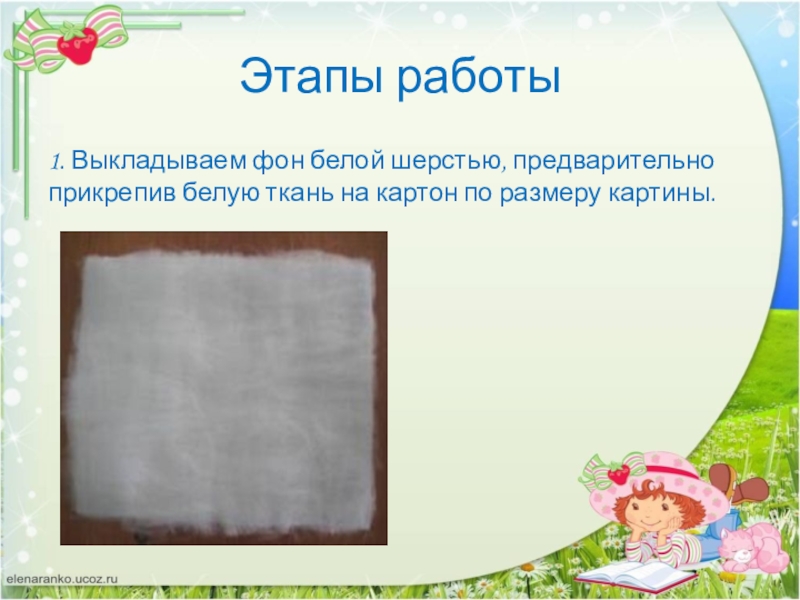 Этапы работы

1. Выкладываем фон белой шерстью, предварительно прикрепив белую ткань на картон по размеру картины.

elenaranko.ucoz.ru